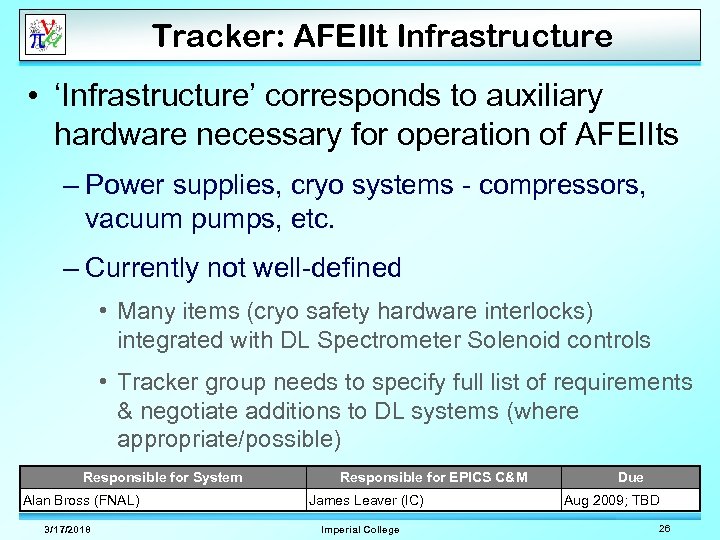 Tracker: AFEIIt Infrastructure

• ‘Infrastructure’ corresponds to auxiliary hardware necessary for operation of AFEIIts

– Power supplies, cryo systems - compressors, vacuum pumps, etc.

– Currently not well-defined

• Many items (cryo safety hardware interlocks) integrated with DL Spectrometer Solenoid controls

• Tracker group needs to specify full list of requirements & negotiate additions to DL systems (where appropriate/possible)

| Responsible for System | Responsible for EPICS C&M | Due |
|---|---|---|
| Alan Bross (FNAL) | James Leaver (IC) | Aug 2009; TBD |

3/17/2018 Imperial College 26